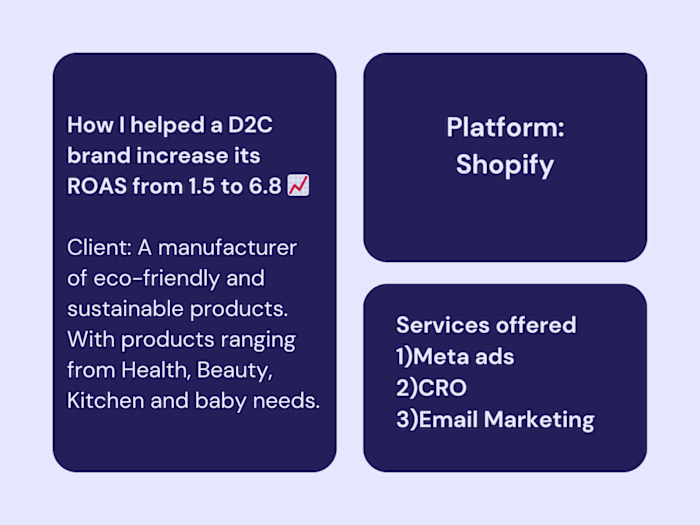 How I helped a D2C brand increase its ROAS from 1.5 to 6.8 📈

Client: A manufacturer of eco-friendly and sustainable products. With products ranging from Health, Beauty, Kitchen and baby needs.

Platform: Shopify

Services offered
1)Meta ads
2)CRO
3)Email Marketing